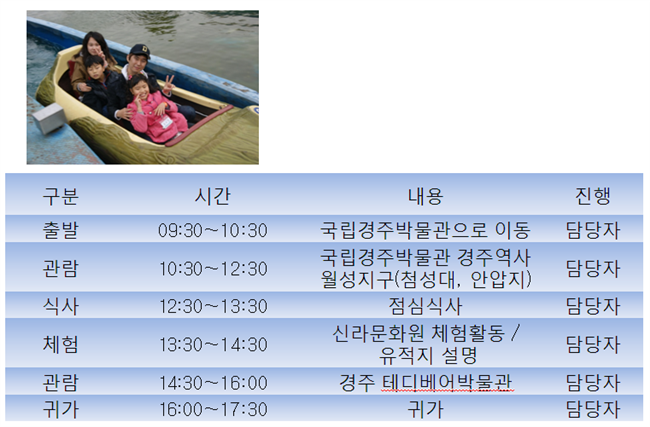 | 구분 | 시간 | 내용 | 진행 |
|---|---|---|---|
| 출발 | 09:30~10:30 | 국립경주박물관으로 이동 | 담당자 |
| 관람 | 10:30~12:30 | 국립경주박물관 경주역사 월성지구(첨성대, 안압지) | 담당자 |
| 식사 | 12:30~13:30 | 점심식사 | 담당자 |
| 체험 | 13:30~14:30 | 신라문화원 체험활동 / 유적지 설명 | 담당자 |
| 관람 | 14:30~16:00 | 경주 테디베어박물관 | 담당자 |
| 귀가 | 16:00~17:30 | 귀가 | 담당자 |